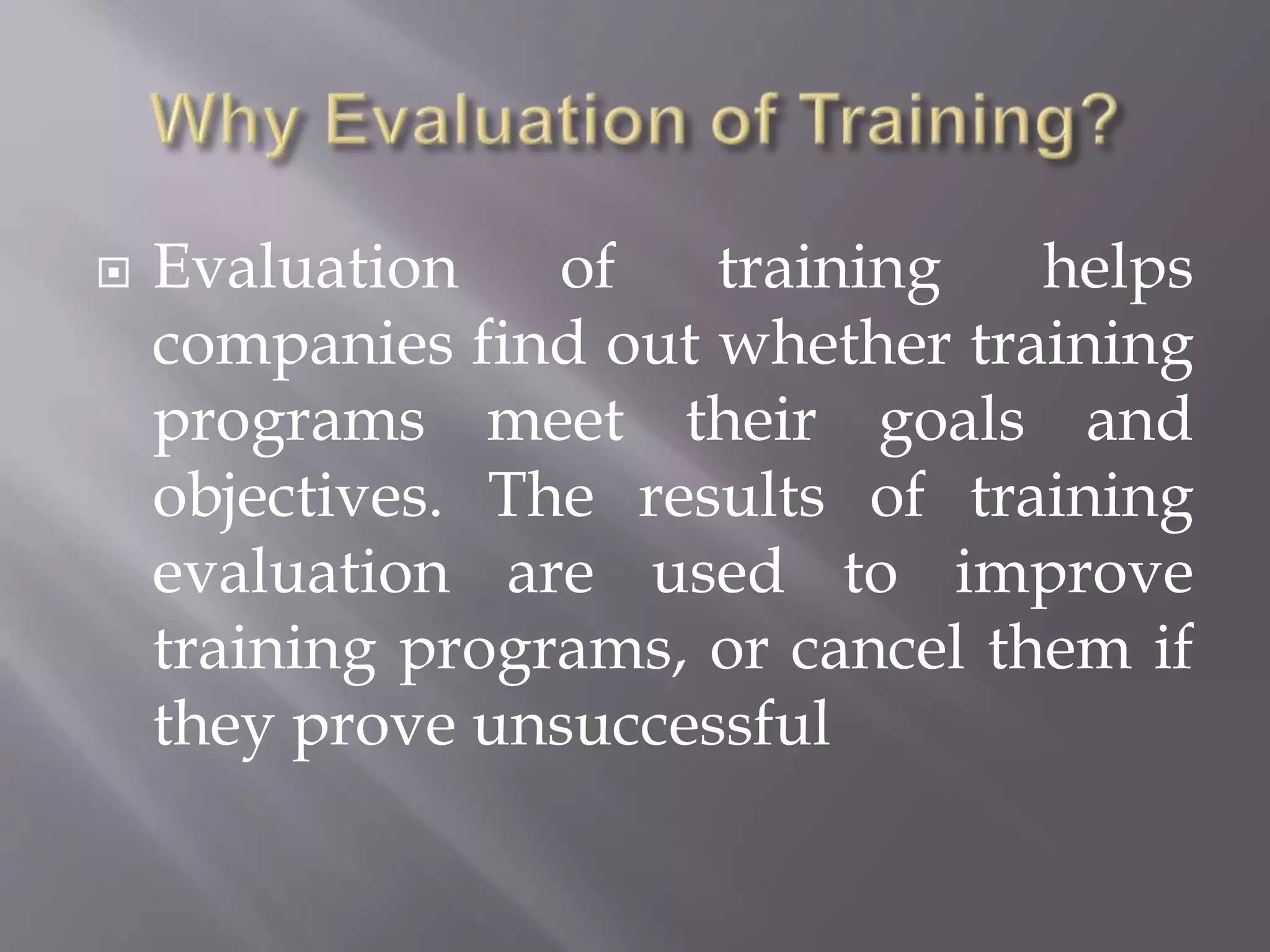 Why Evaluation of Training?

Evaluation of training helps companies find out whether training programs meet their goals and objectives. The results of training evaluation are used to improve training programs, or cancel them if they prove unsuccessful